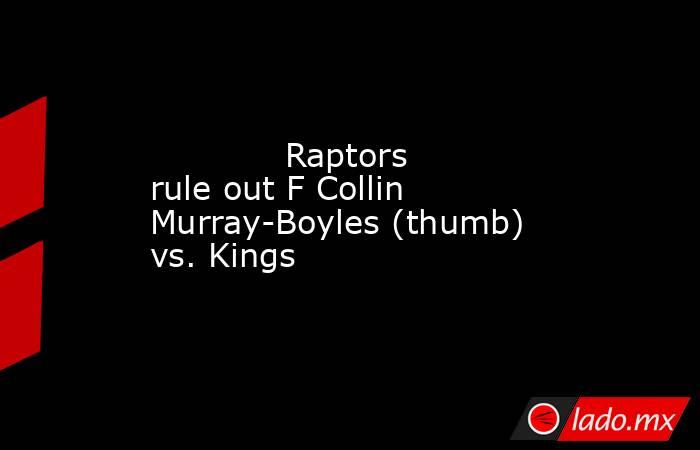 Raptors rule out F Collin Murray-Boyles (thumb) vs. Kings

lado.mx